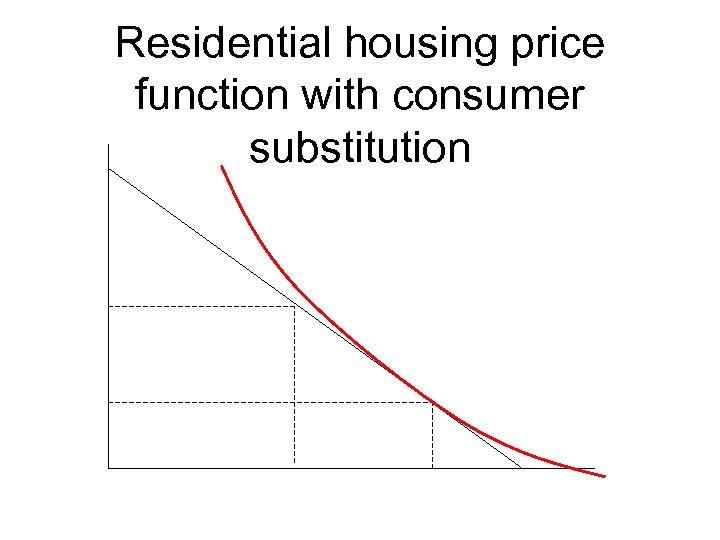 Residential housing price function with consumer substitution